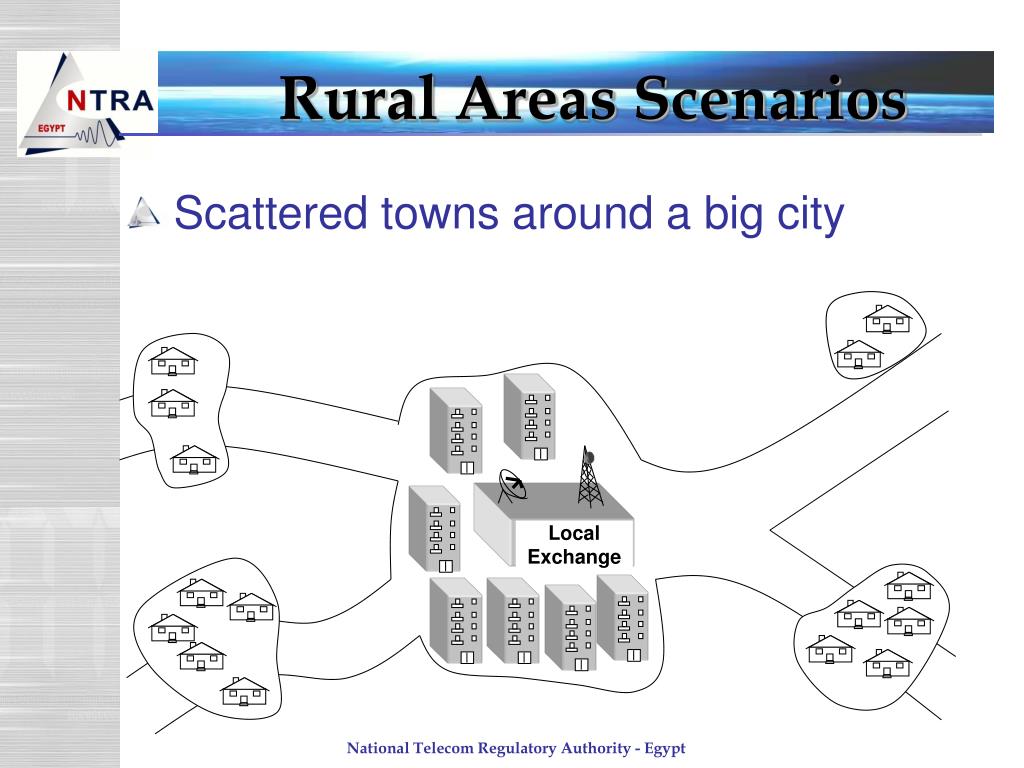 NTRA
EGYPT

Rural Areas Scenarios

Scattered towns around a big city

Local Exchange

National Telecom Regulatory Authority - Egypt